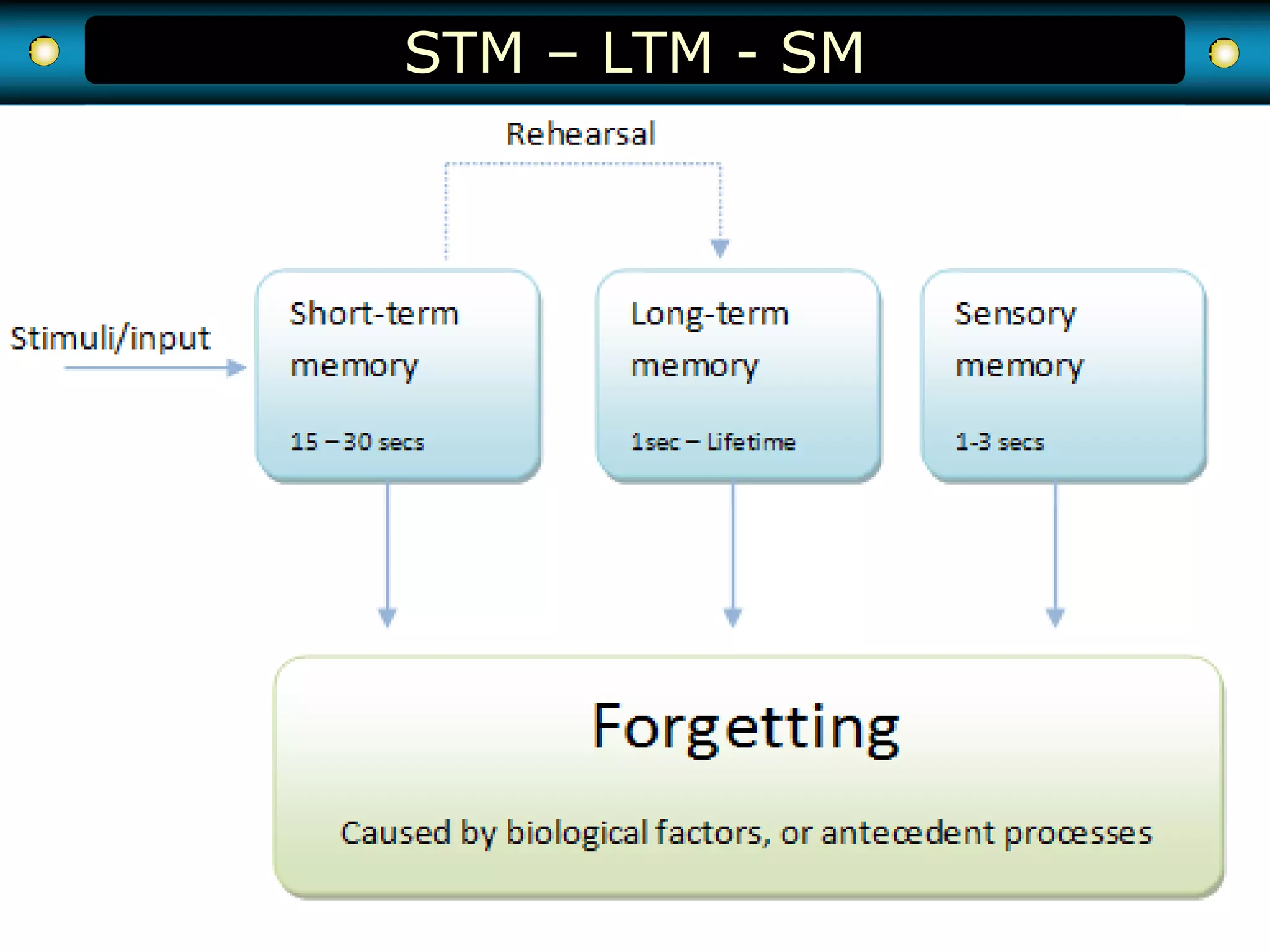 STM – LTM - SM

Rehearsal

Stimuli/input

Short-term memory

15 – 30 secs

Long-term memory

1sec – Lifetime

Sensory memory

1-3 secs

Forgetting

Caused by biological factors, or antecedent processes